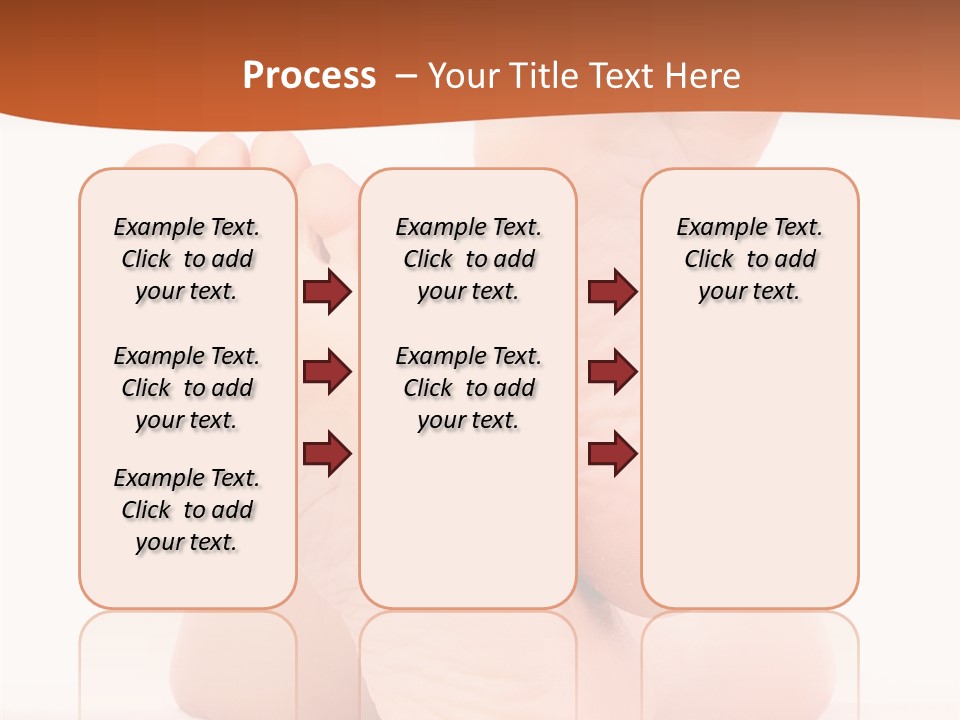 Process – Your Title Text Here

Example Text. Click to add your text.

Example Text. Click to add your text.

Example Text. Click to add your text.

Example Text. Click to add your text.

Example Text. Click to add your text.

Example Text. Click to add your text.